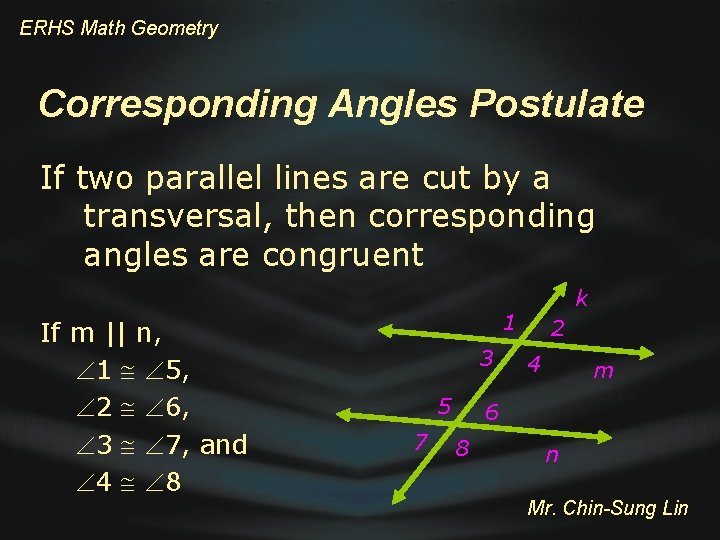 ERHS Math Geometry

Corresponding Angles Postulate

If two parallel lines are cut by a transversal, then corresponding angles are congruent

If m || n,
$\angle 1 \cong \angle 5$,
$\angle 2 \cong \angle 6$,
$\angle 3 \cong \angle 7$, and
$\angle 4 \cong \angle 8$

k
1
2
3
4
m
5
6
7
8
n

Mr. Chin-Sung Lin